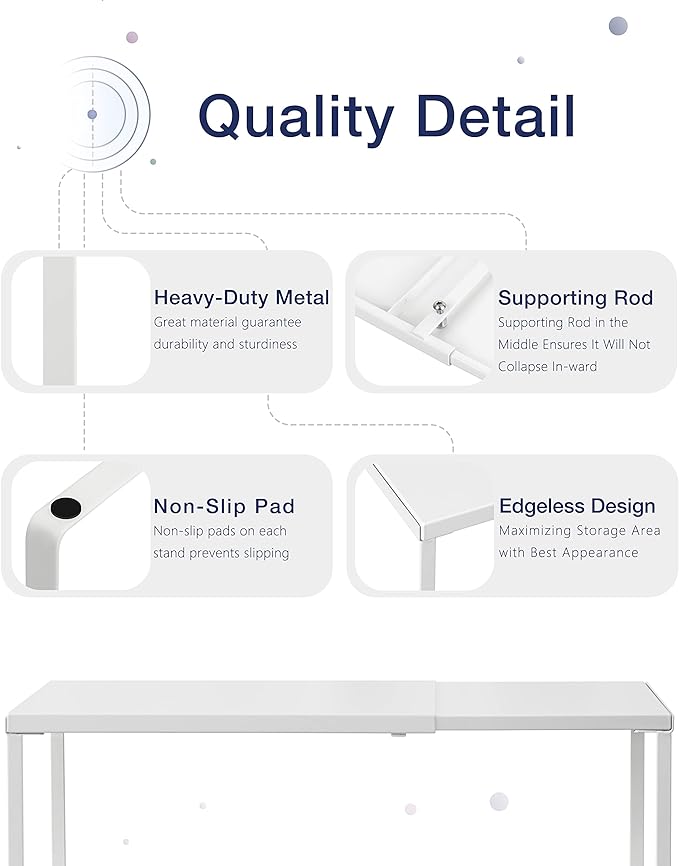 Quality Detail

Heavy-Duty Metal
Great material guarantee durability and sturdiness

Supporting Rod
Supporting Rod in the Middle Ensures It Will Not Collapse In-ward

Non-Slip Pad
Non-slip pads on each stand prevents slipping

Edgeless Design
Maximizing Storage Area with Best Appearance